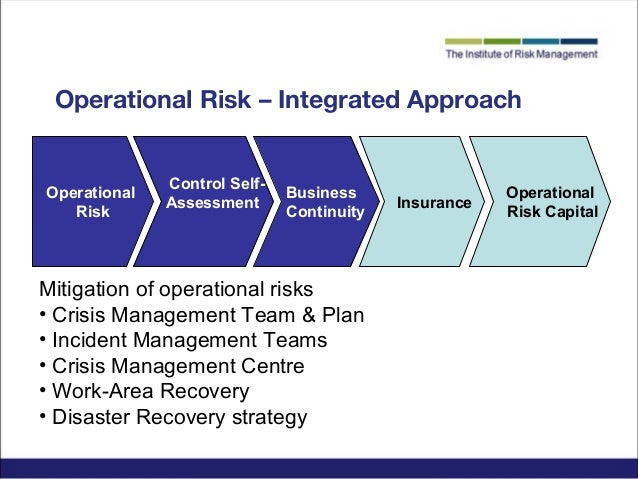 The Institute of Risk Management

Operational Risk – Integrated Approach

Operational Risk

Control Self-Assessment

Business Continuity

Insurance

Operational Risk Capital

Mitigation of operational risks
• Crisis Management Team & Plan
• Incident Management Teams
• Crisis Management Centre
• Work-Area Recovery
• Disaster Recovery strategy